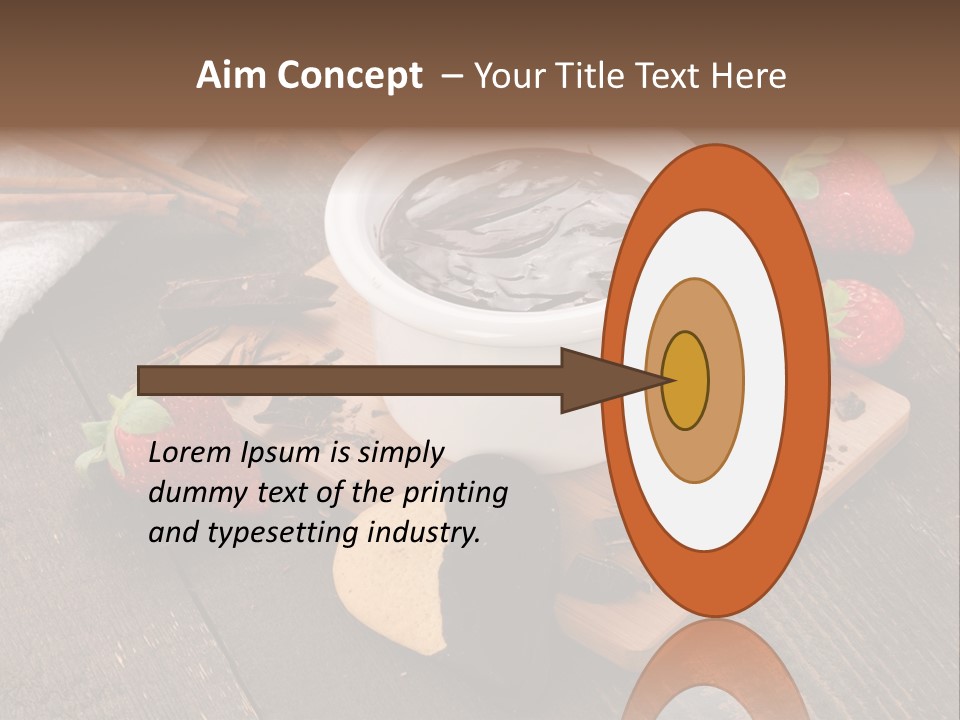 Aim Concept – Your Title Text Here

Lorem Ipsum is simply dummy text of the printing and typesetting industry.